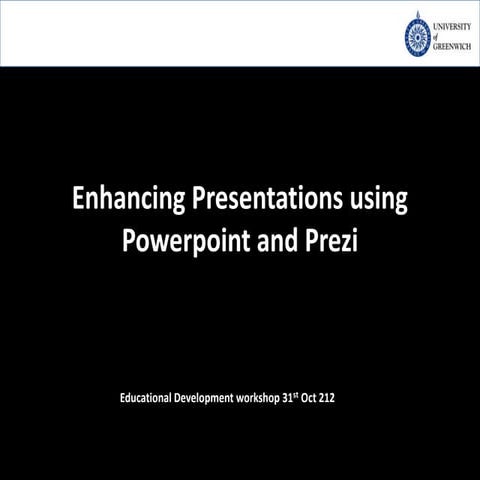 UNIVERSITY
of
GREENWICH

Enhancing Presentations using Powerpoint and Prezi

Educational Development workshop 31$^{st}$ Oct 212